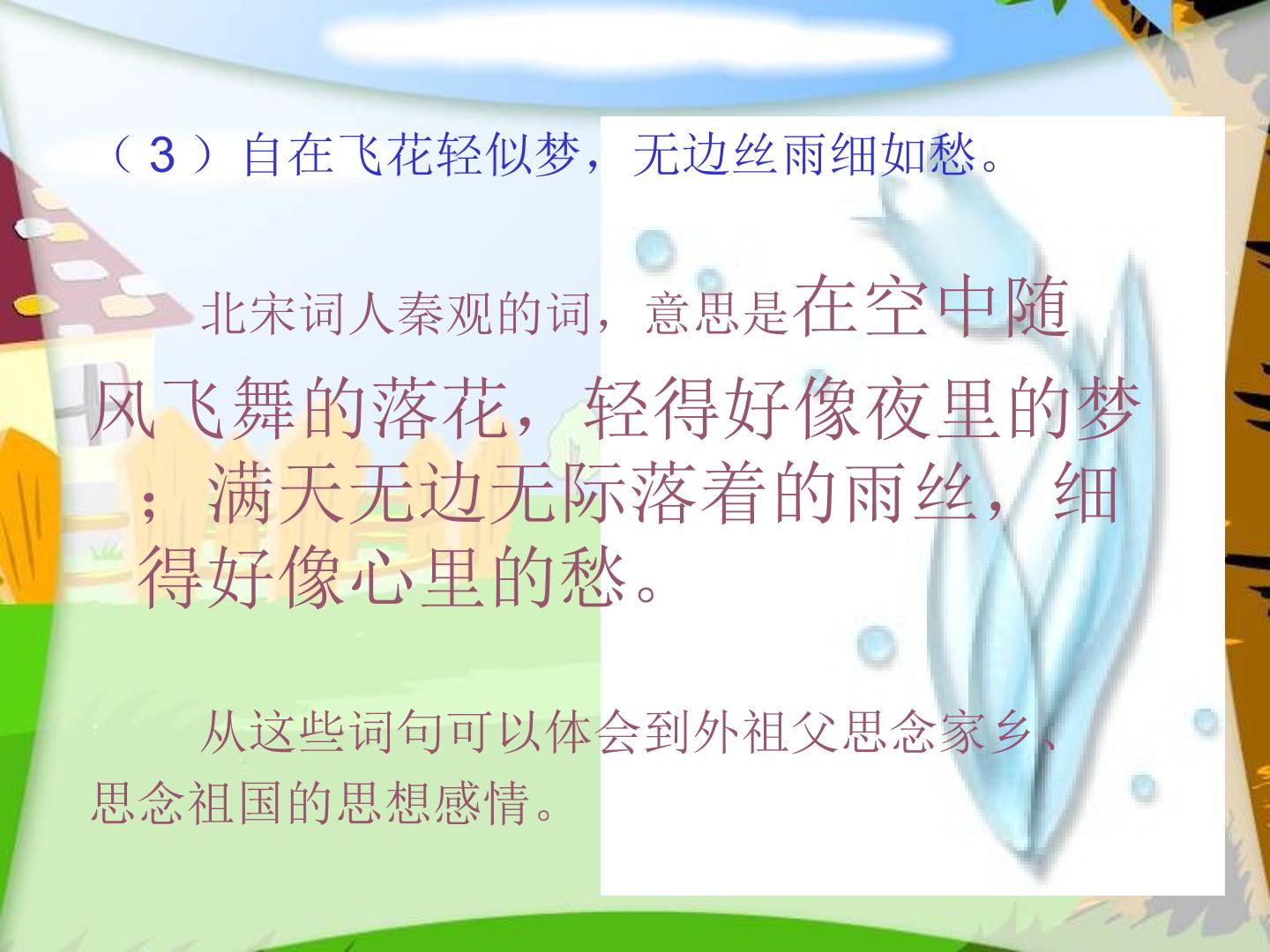 （3）自在飞花轻似梦，无边丝雨细如愁。

北宋词人秦观的词，意思是在空中随风飞舞的落花，轻得好像夜里的梦；满天无边无际落着的雨丝，细得好像心里的愁。

从这些词句可以体会到外祖父思念家乡、思念祖国的思想感情。